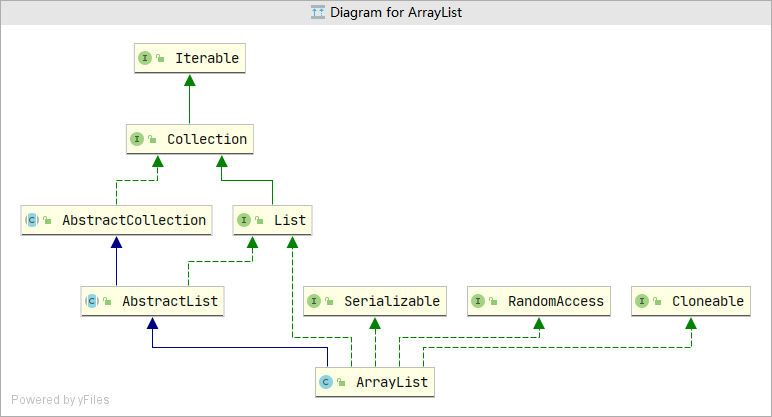 Diagram for ArrayList

I Iterable

I Collection

C AbstractCollection

I List

C AbstractList

I Serializable

I RandomAccess

I Cloneable

C ArrayList

Powered by yFiles